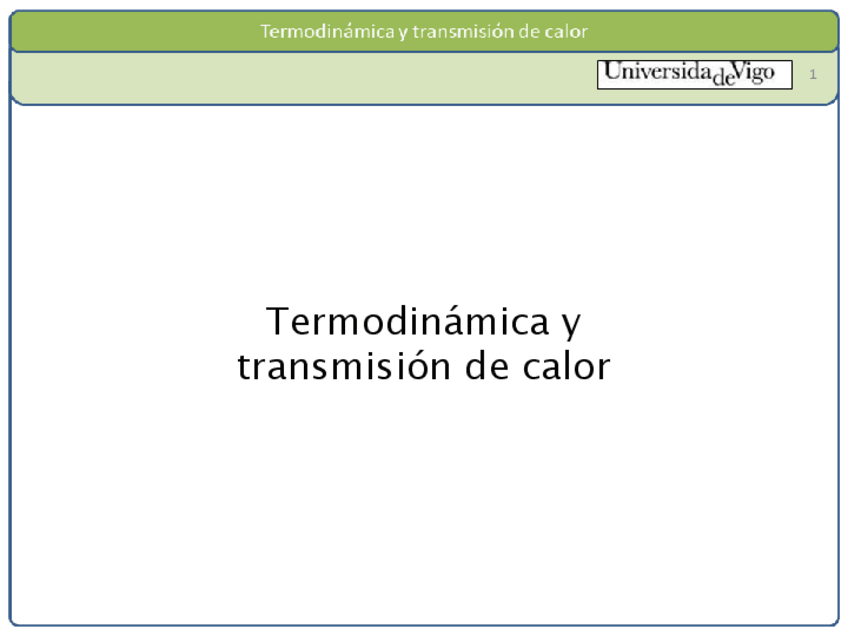 Termodinámica y transmisión de calor

UniversidadeVigo 1

Termodinámica y transmisión de calor